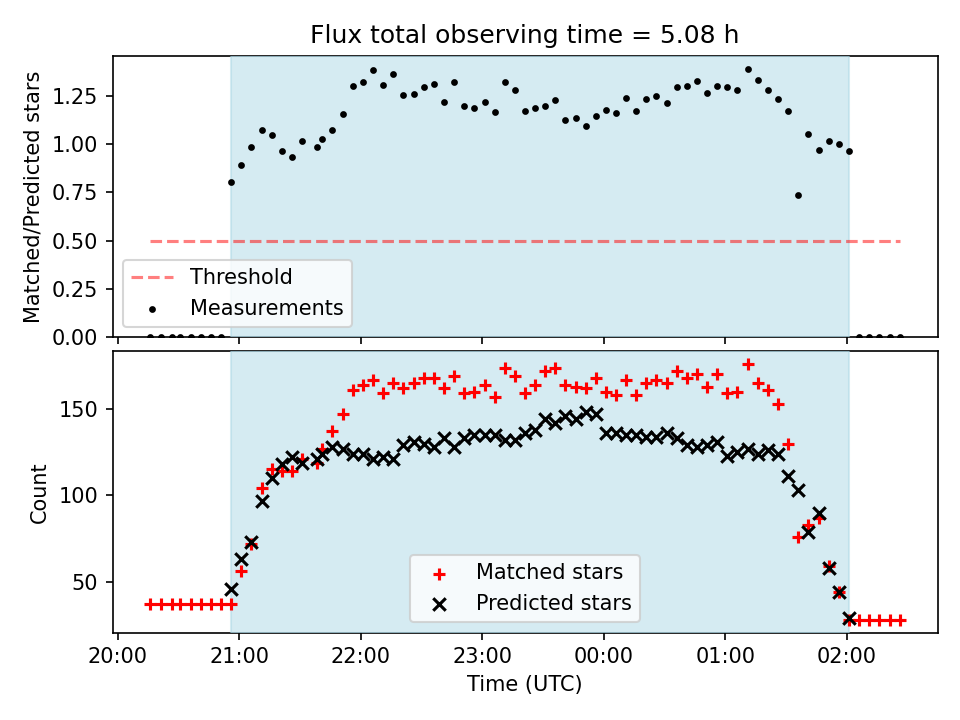 Flux total observing time = 5.08 h

Matched/Predicted stars

1.25
1.00
0.75
0.50
0.25
0.00

Threshold
Measurements

Count

150
100
50

Matched stars
Predicted stars

20:00
21:00
22:00
23:00
00:00
01:00
02:00

Time (UTC)